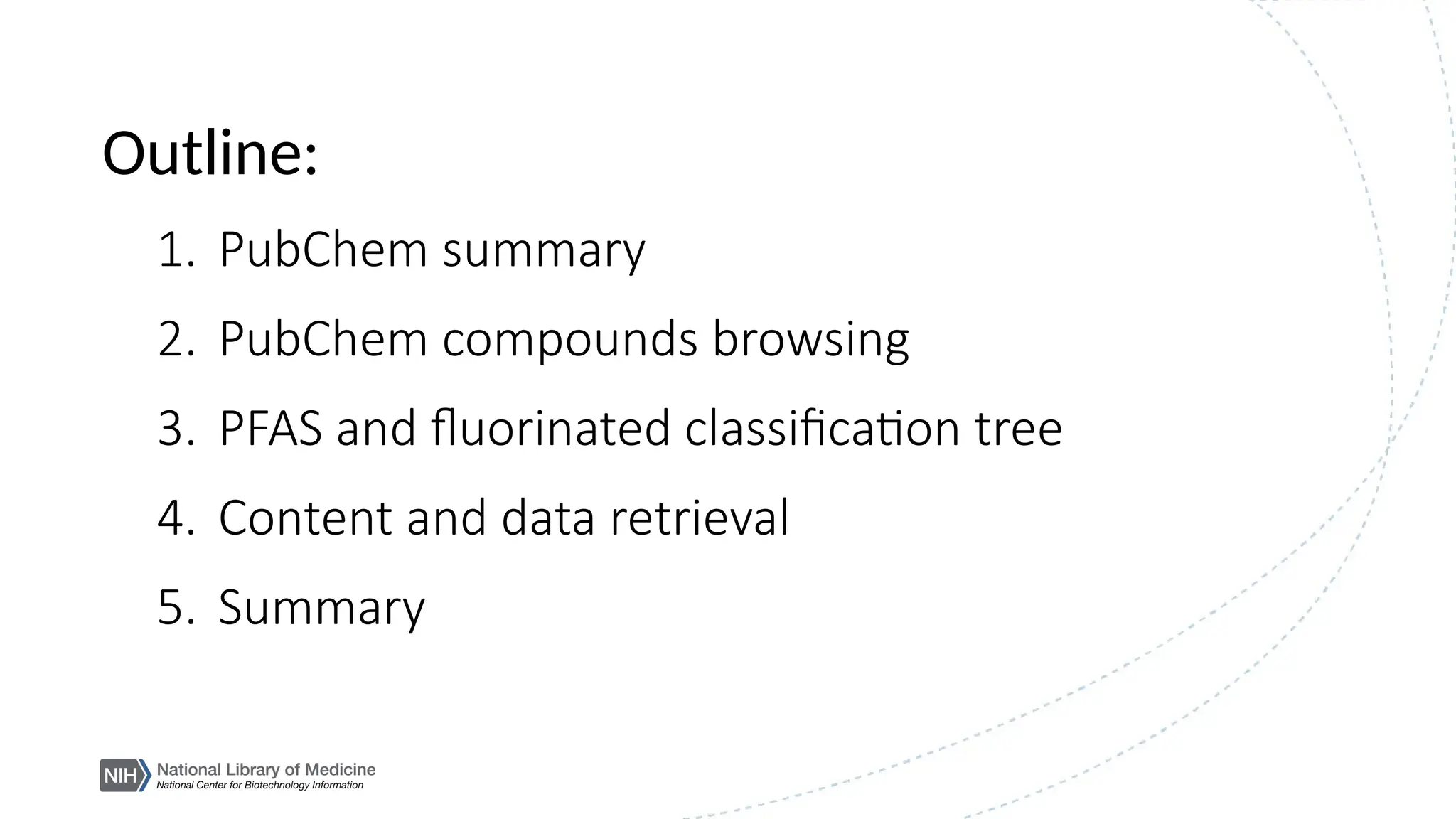 Outline:

1. PubChem summary
2. PubChem compounds browsing
3. PFAS and fluorinated classification tree
4. Content and data retrieval
5. Summary

NIH National Library of Medicine
National Center for Biotechnology Information